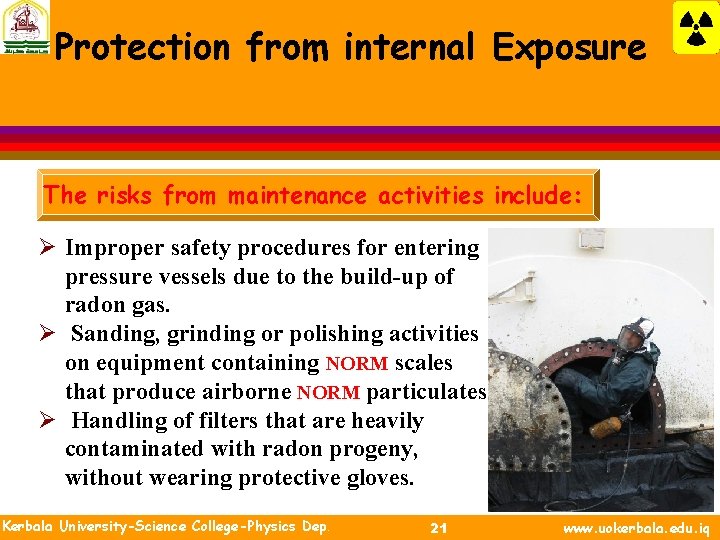 Protection from internal Exposure

The risks from maintenance activities include:

➢ Improper safety procedures for entering pressure vessels due to the build-up of radon gas.
➢ Sanding, grinding or polishing activities on equipment containing NORM scales that produce airborne NORM particulates
➢ Handling of filters that are heavily contaminated with radon progeny, without wearing protective gloves.

Kerbala University-Science College-Physics Dep. 21 www.uokerbala.edu.iq